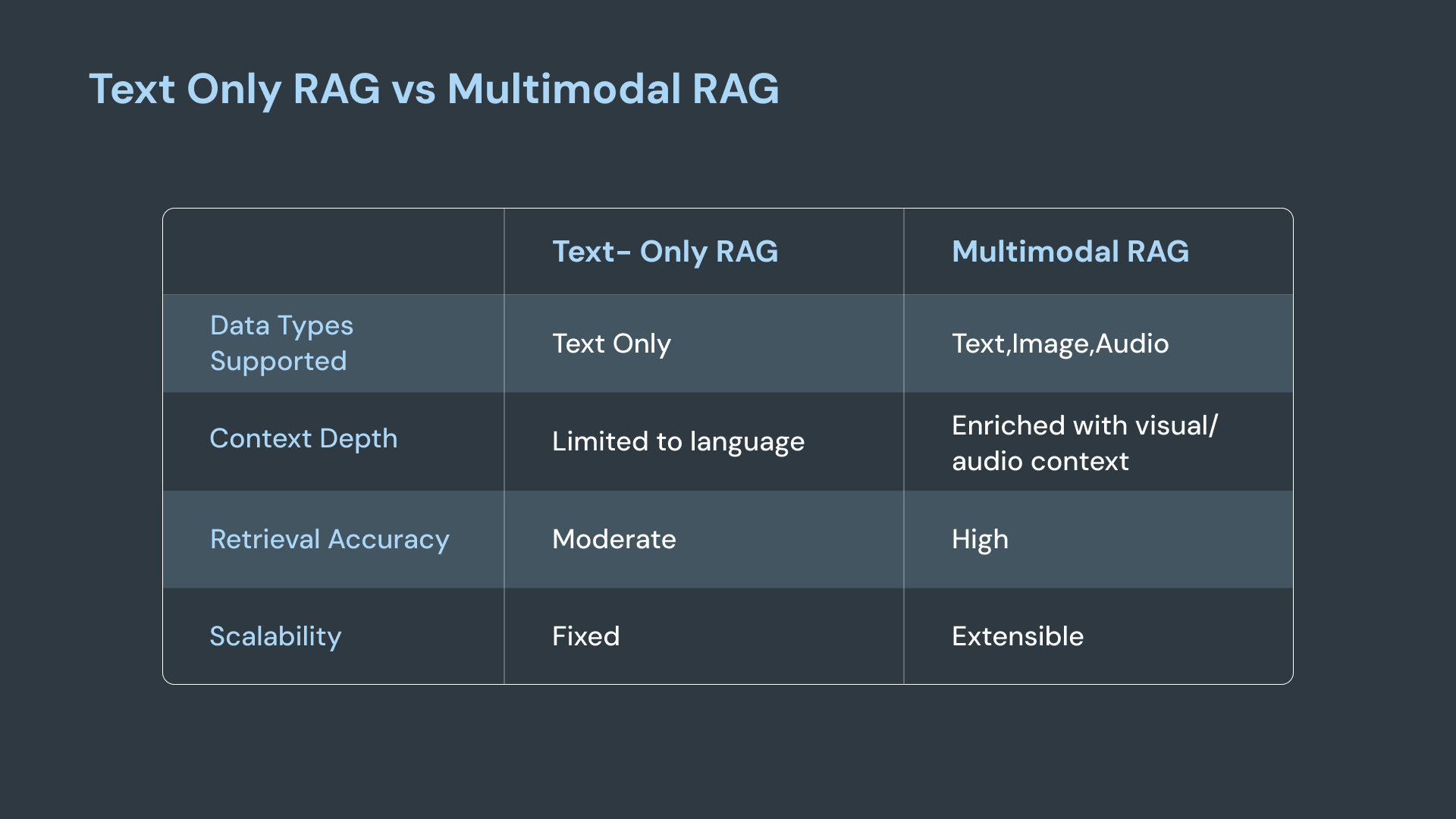 Text Only RAG vs Multimodal RAG

|  | Text- Only RAG | Multimodal RAG |
|---|---|---|
| Data Types Supported | Text Only | Text,Image,Audio |
| Context Depth | Limited to language | Enriched with visual/ audio context |
| Retrieval Accuracy | Moderate | High |
| Scalability | Fixed | Extensible |